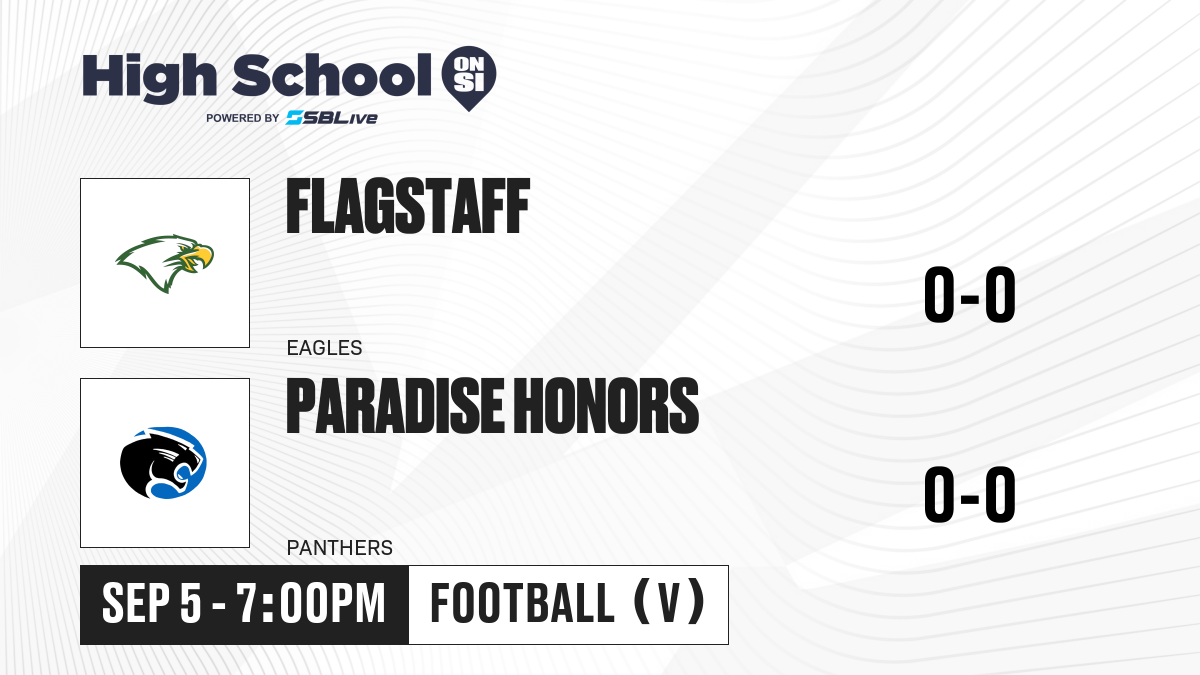 High School ON SI
POWERED BY SBLive

FLAGSTAFF
EAGLES
0-0

PARADISE HONORS
PANTHERS
0-0

SEP 5 - 7:00PM
FOOTBALL (V)